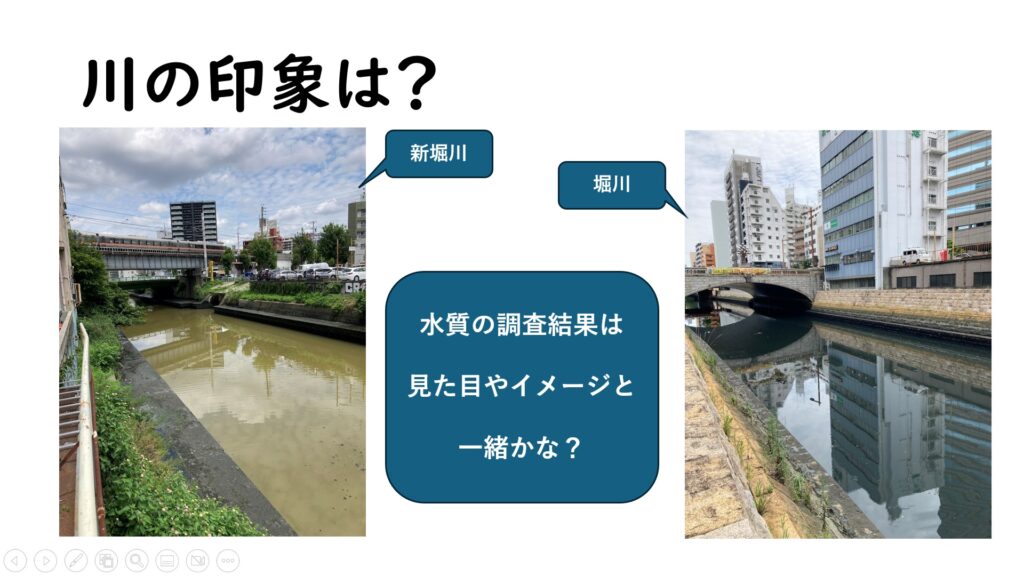 川の印象は？

新堀川

堀川

水質の調査結果は

見た目やイメージと

一緒かな？